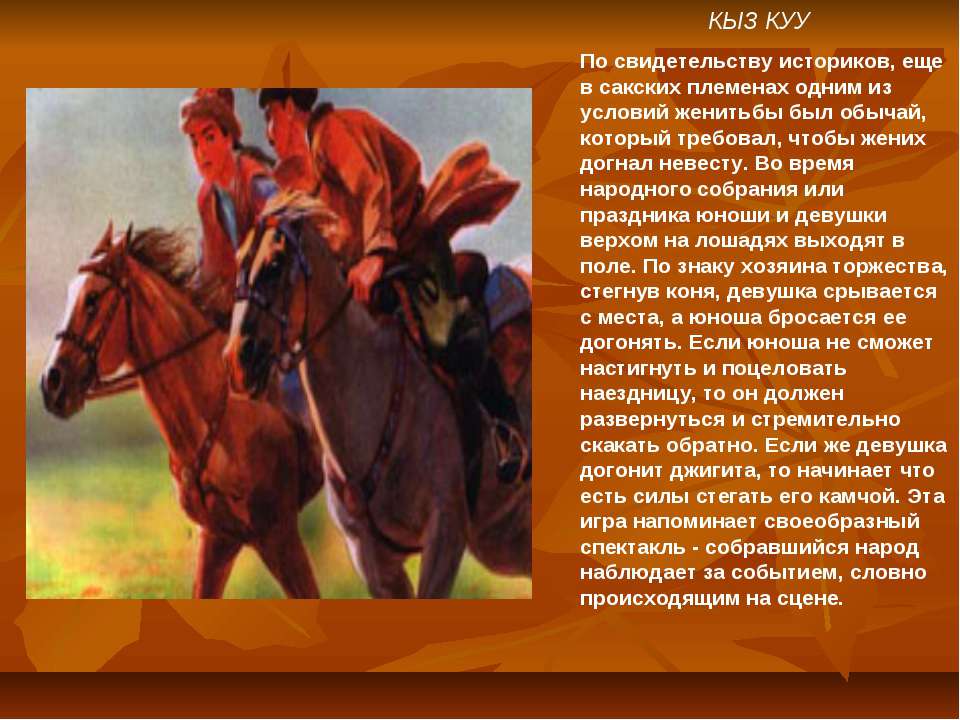 КЫЗ КУУ

По свидетельству историков, еще в сакских племенах одним из условий женитьбы был обычай, который требовал, чтобы жених догнал невесту. Во время народного собрания или праздника юноши и девушки верхом на лошадях выходят в поле. По знаку хозяина торжества, стегнув коня, девушка срывается с места, а юноша бросается ее догонять. Если юноша не сможет настигнуть и поцеловать наездницу, то он должен развернуться и стремительно скакать обратно. Если же девушка догонит джигита, то начинает что есть силы стегать его камчой. Эта игра напоминает своеобразный спектакль - собравшийся народ наблюдает за событием, словно происходящим на сцене.